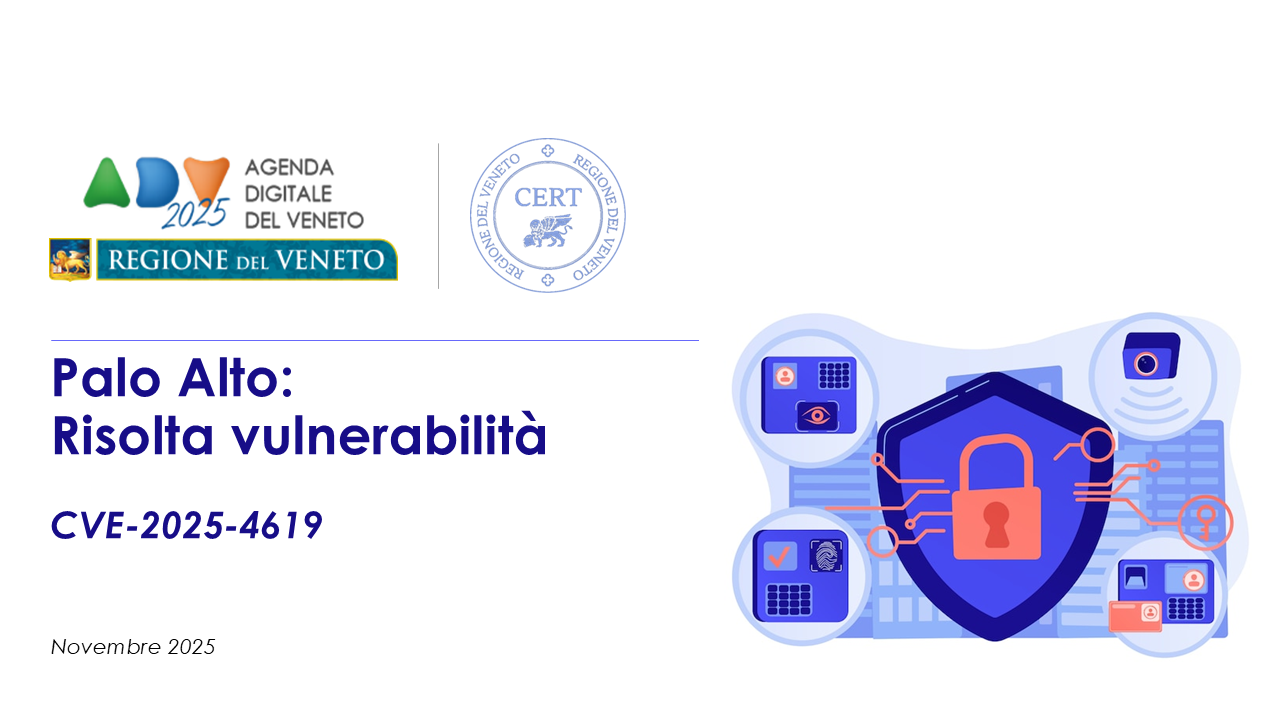 ADV 2025 AGENDA DIGITALE DEL VENETO

REGIONE DEL VENETO

REGIONE DEL VENETO REGIONE DEL VENETO CERT

Palo Alto:
Risolta vulnerabilità

CVE-2025-4619

Novembre 2025